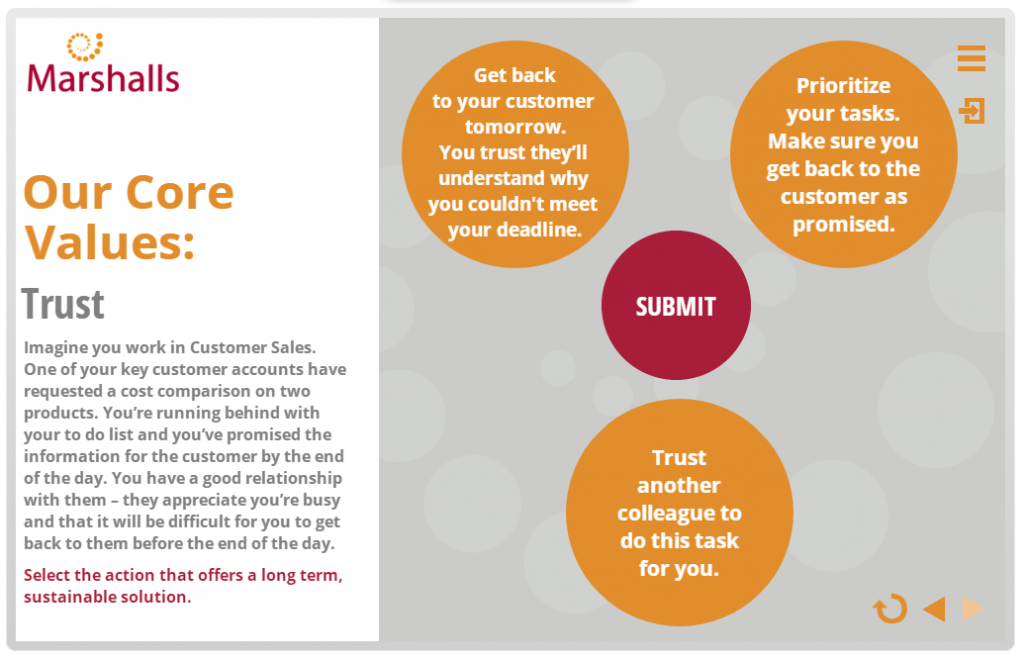 Marshalls

Our Core Values:

Trust

Imagine you work in Customer Sales. One of your key customer accounts have requested a cost comparison on two products. You're running behind with your to do list and you've promised the information for the customer by the end of the day. You have a good relationship with them – they appreciate you're busy and that it will be difficult for you to get back to them before the end of the day.

Select the action that offers a long term, sustainable solution.

Get back to your customer tomorrow. You trust they'll understand why you couldn't meet your deadline.

Prioritize your tasks. Make sure you get back to the customer as promised.

SUBMIT

Trust another colleague to do this task for you.